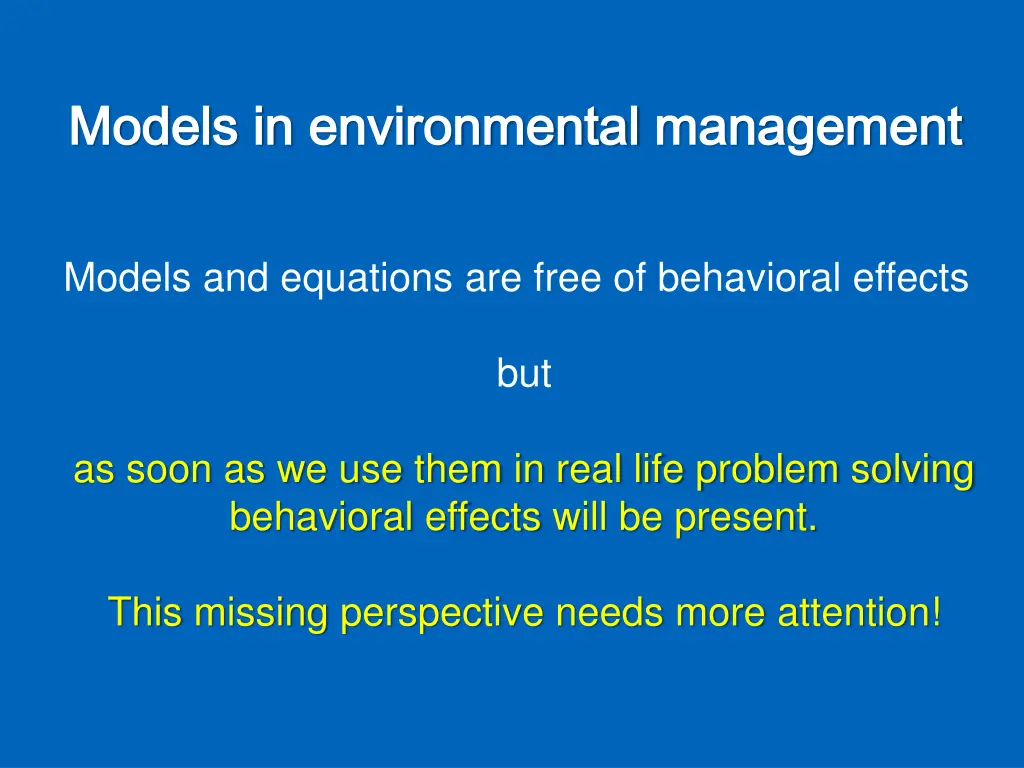 Models in environmental management

Models and equations are free of behavioral effects

but

as soon as we use them in real life problem solving behavioral effects will be present.

This missing perspective needs more attention!